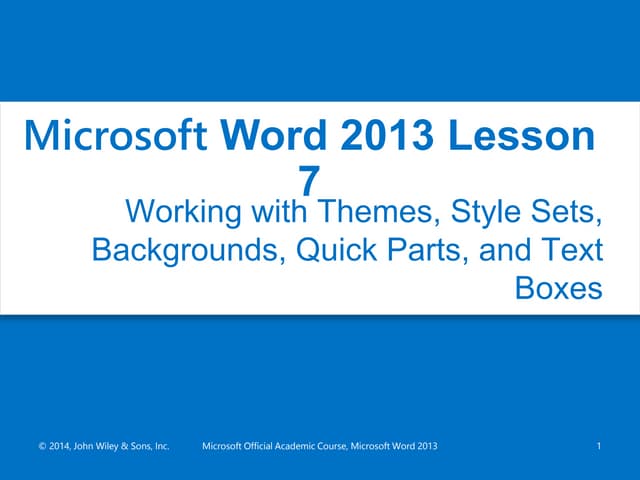 Microsoft Word 2013 Lesson 7

Working with Themes, Style Sets, Backgrounds, Quick Parts, and Text Boxes

© 2014, John Wiley & Sons, Inc.

Microsoft Official Academic Course, Microsoft Word 2013

1